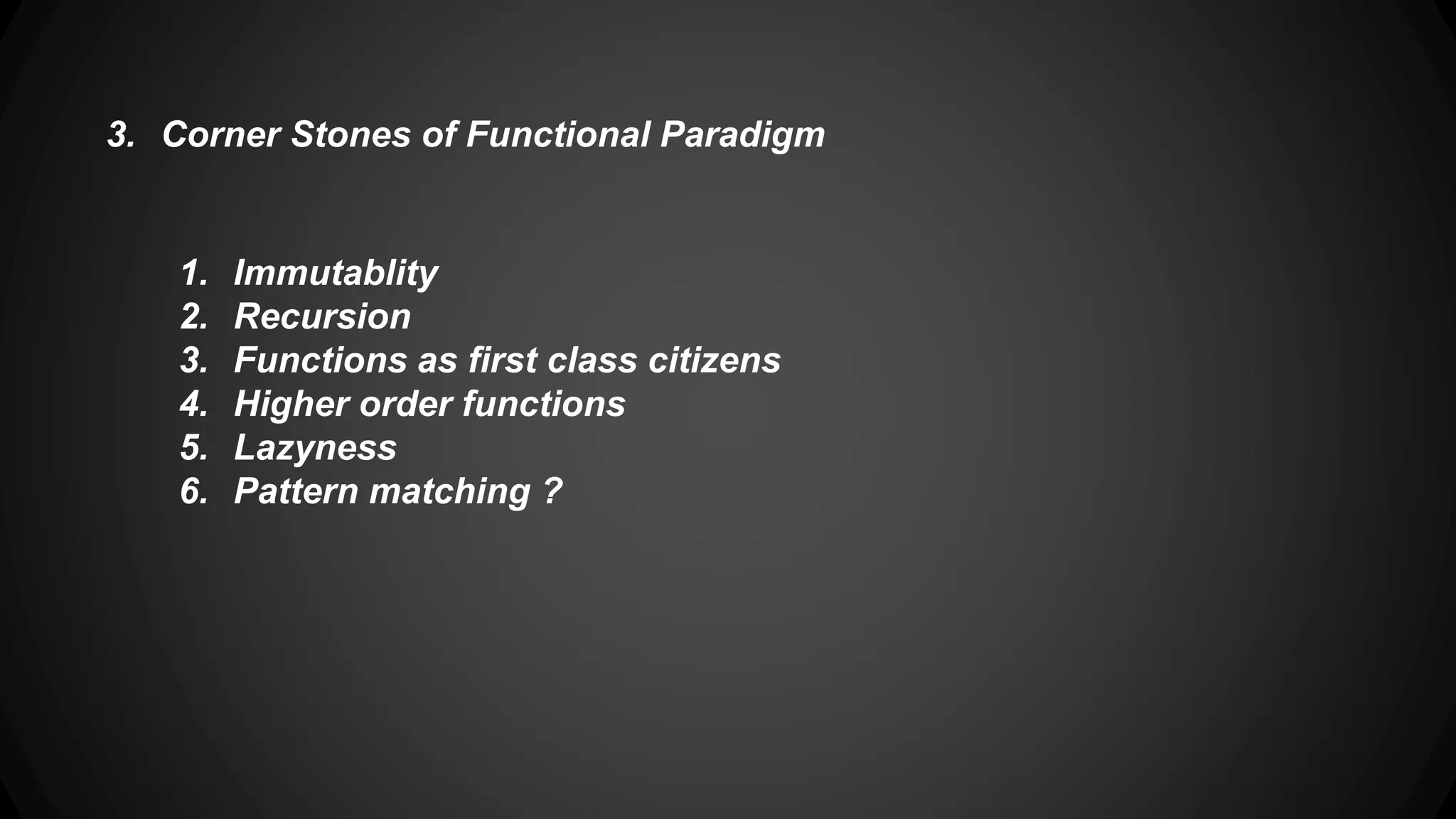 3. Corner Stones of Functional Paradigm

1. Immutablity
2. Recursion
3. Functions as first class citizens
4. Higher order functions
5. Lazyness
6. Pattern matching ?